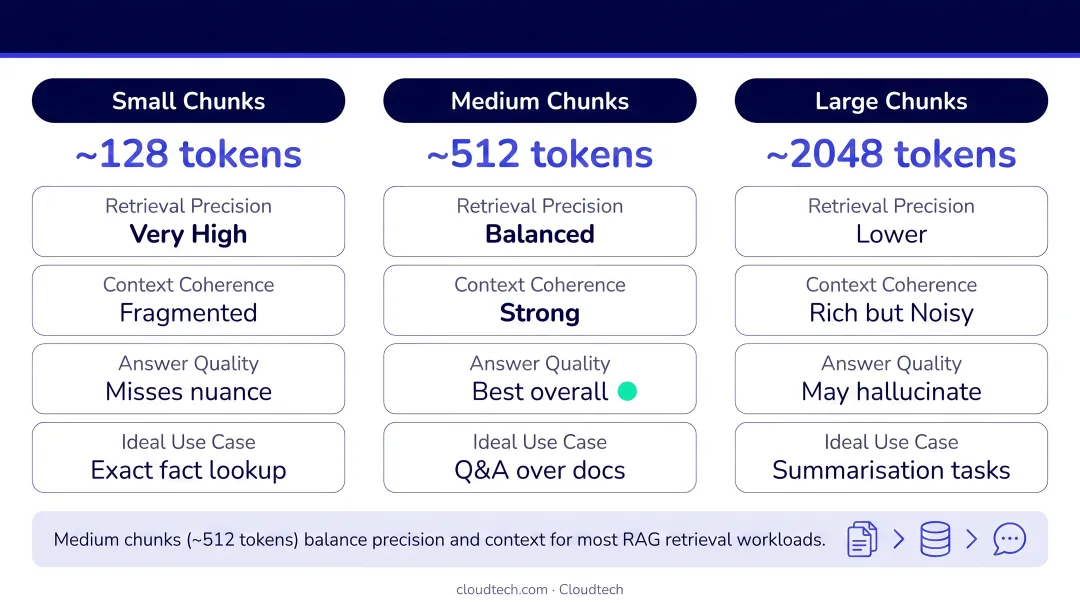 Small Chunks
~128 tokens
Retrieval Precision
Very High
Context Coherence
Fragmented
Answer Quality
Misses nuance
Ideal Use Case
Exact fact lookup

Medium Chunks
~512 tokens
Retrieval Precision
Balanced
Context Coherence
Strong
Answer Quality
Best overall
Ideal Use Case
Q&A over docs

Large Chunks
~2048 tokens
Retrieval Precision
Lower
Context Coherence
Rich but Noisy
Answer Quality
May hallucinate
Ideal Use Case
Summarisation tasks

Medium chunks (~512 tokens) balance precision and context for most RAG retrieval workloads.

cloudtech.com · Cloudtech